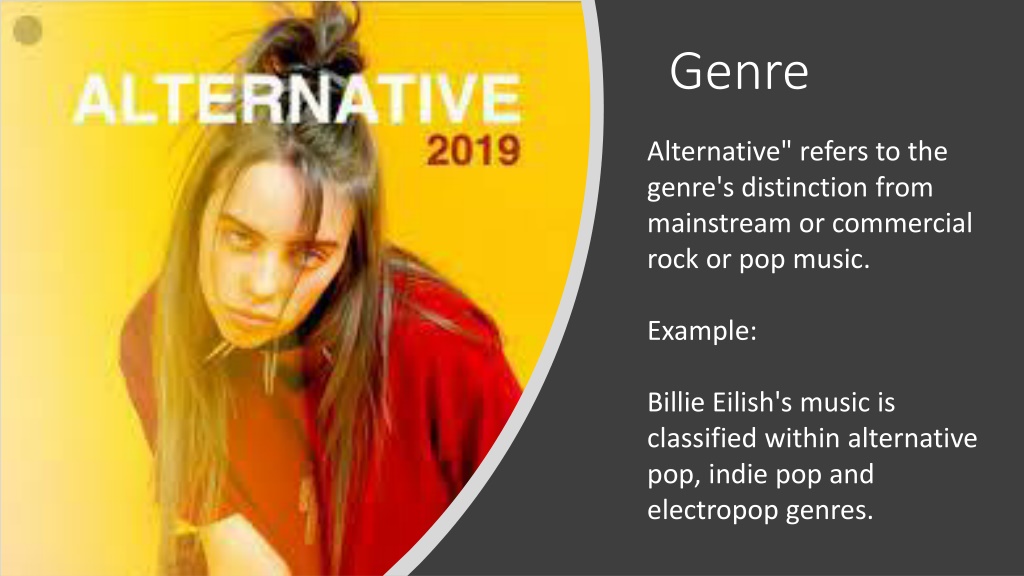 ALTERNATIVE
2019

Genre

Alternative" refers to the genre's distinction from mainstream or commercial rock or pop music.

Example:

Billie Eilish's music is classified within alternative pop, indie pop and electropop genres.